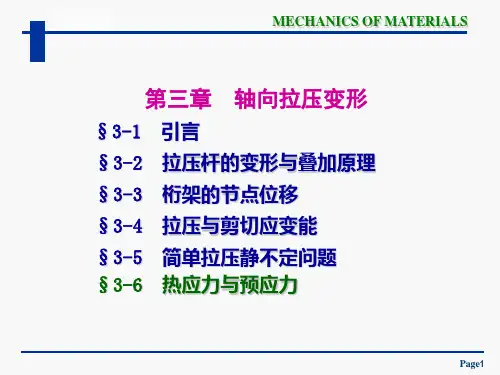 MECHANICS OF MATERIALS

第三章　轴向拉压变形

§3-1　引言

§3-2　拉压杆的变形与叠加原理

§3-3　桁架的节点位移

§3-4　拉压与剪切应变能

§3-5　简单拉压静不定问题

§3-6　热应力与预应力

Page1